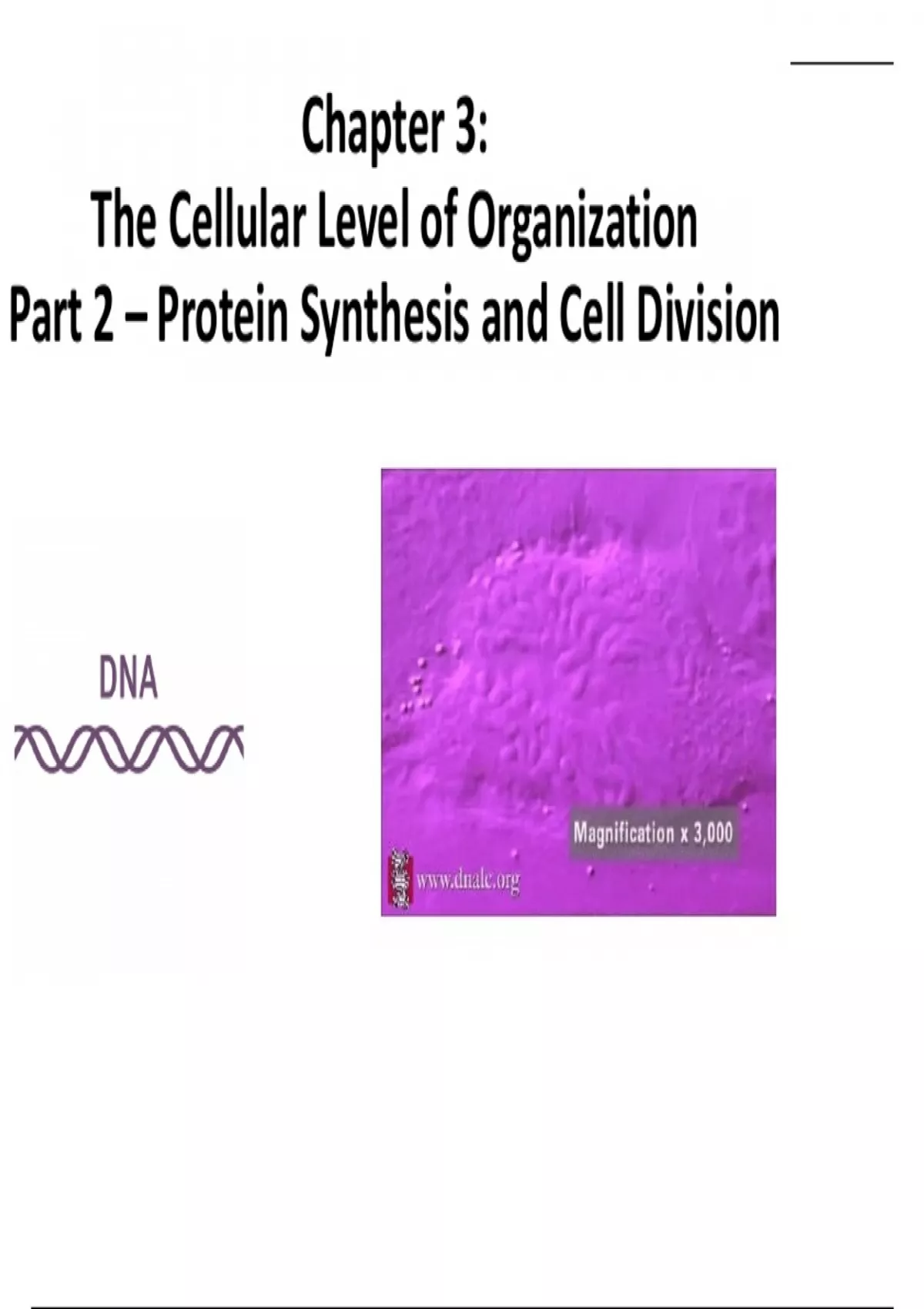 Chapter 3:
The Cellular Level of Organization
Part 2 – Protein Synthesis and Cell Division

DNA

Magnification x 3,000

www.dnalc.org